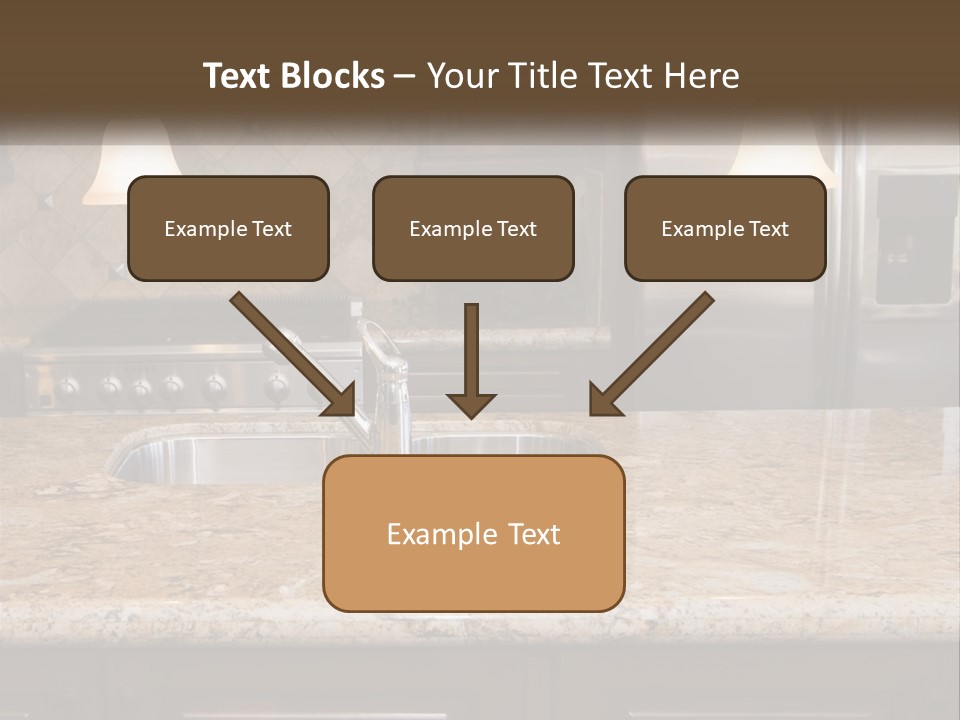 Text Blocks – Your Title Text Here

Example Text

Example Text

Example Text

Example Text